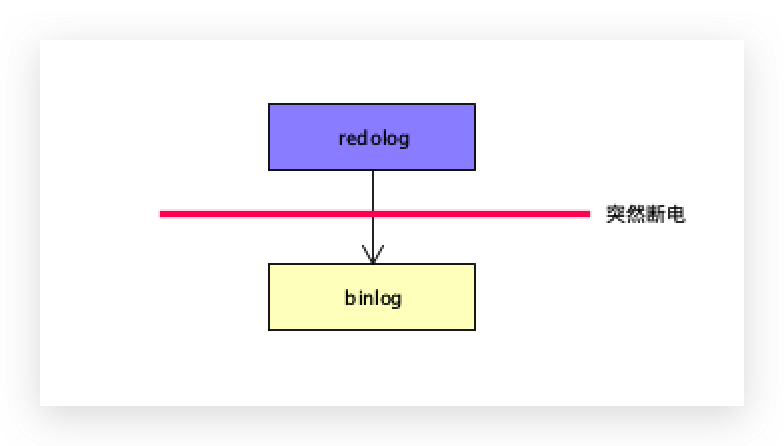 redolog

突然断电

binlog